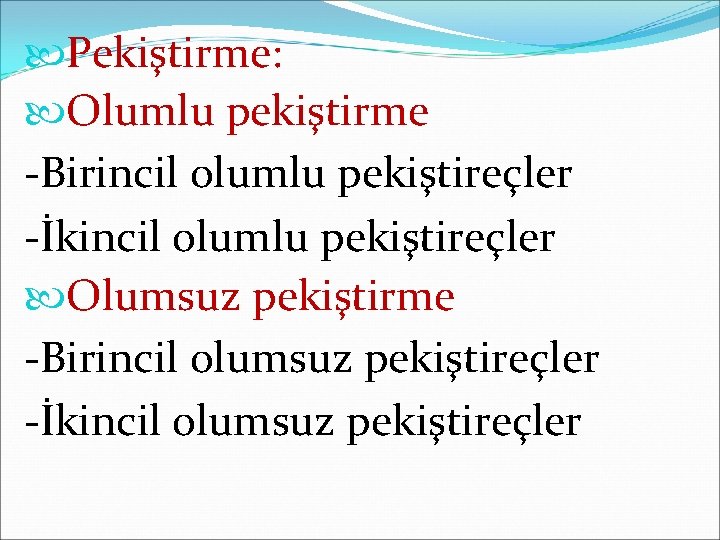 Pekiştirme:
Olumlu pekiştirme
-Birincil olumlu pekiştireçler
-İkincil olumlu pekiştireçler
Olumsuz pekiştirme
-Birincil olumsuz pekiştireçler
-İkincil olumsuz pekiştireçler